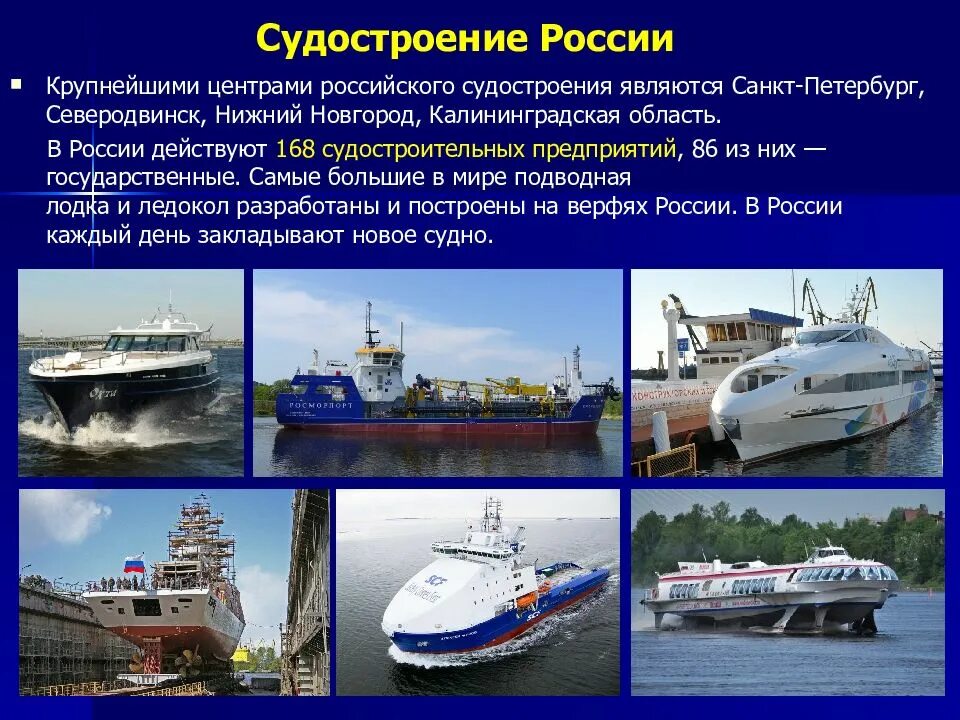 Судостроение России

Крупнейшими центрами российского судостроения являются Санкт-Петербург, Северодвинск, Нижний Новгород, Калининградская область.

В России действуют 168 судостроительных предприятий, 86 из них — государственные. Самые большие в мире подводная лодка и ледокол разработаны и построены на верфях России. В России каждый день закладывают новое судно.

РОСМОРПОРТ

SCF